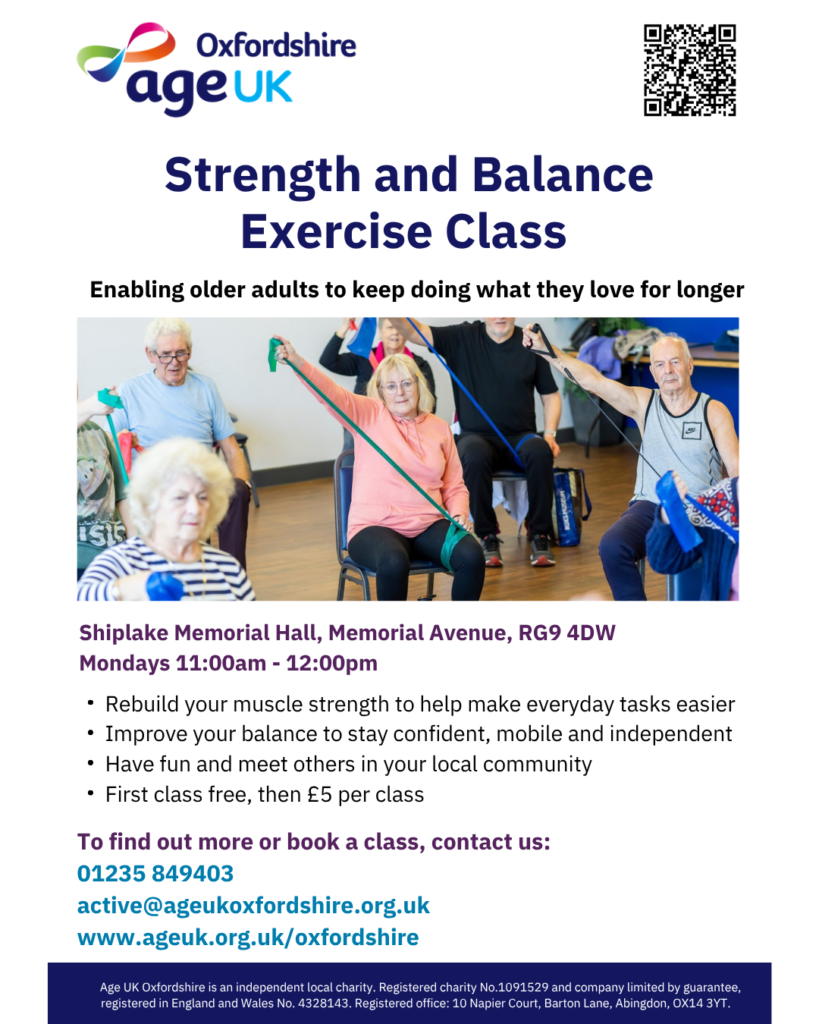 Oxfordshire
age UK

Strength and Balance Exercise Class

Enabling older adults to keep doing what they love for longer

Shiplake Memorial Hall, Memorial Avenue, RG9 4DW
Mondays 11:00am - 12:00pm

• Rebuild your muscle strength to help make everyday tasks easier
• Improve your balance to stay confident, mobile and independent
• Have fun and meet others in your local community
• First class free, then £5 per class

To find out more or book a class, contact us:
01235 849403
active@ageukoxfordshire.org.uk
www.ageuk.org.uk/oxfordshire

Age UK Oxfordshire is an independent local charity. Registered charity No.1091529 and company limited by guarantee, registered in England and Wales No. 4328143. Registered office: 10 Napier Court, Barton Lane, Abingdon, OX14 3YT.